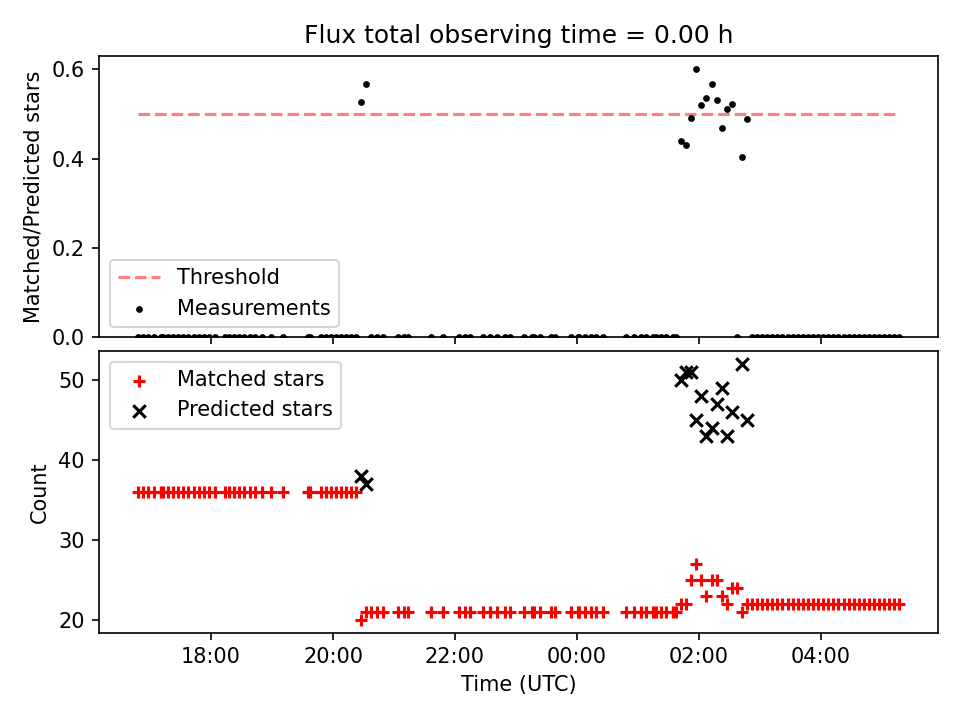 Flux total observing time = 0.00 h

Matched/Predicted stars

0.6
0.4
0.2
0.0

Threshold
Measurements

Matched stars
Predicted stars

Count

50
40
30
20

18:00
20:00
22:00
00:00
02:00
04:00

Time (UTC)